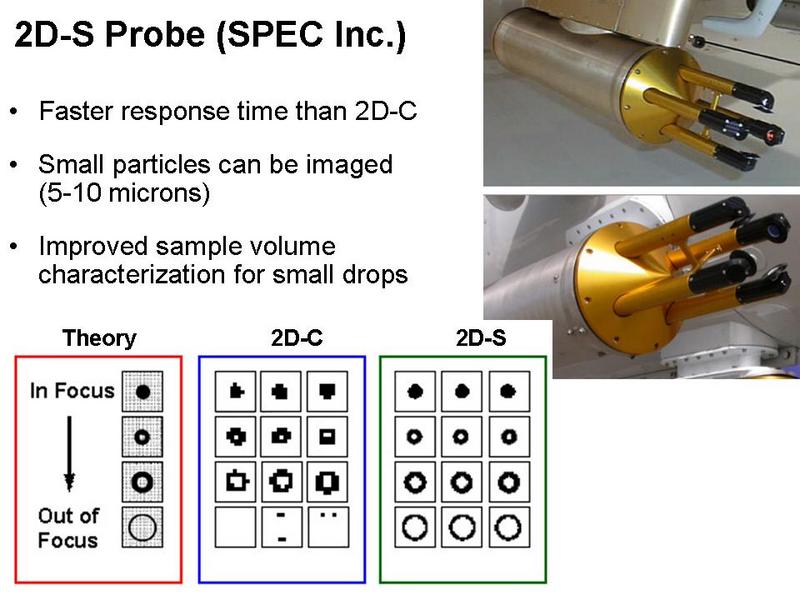 2D-S Probe (SPEC Inc.)

• Faster response time than 2D-C

• Small particles can be imaged (5-10 microns)

• Improved sample volume characterization for small drops

Theory

In Focus

Out of Focus

2D-C

2D-S